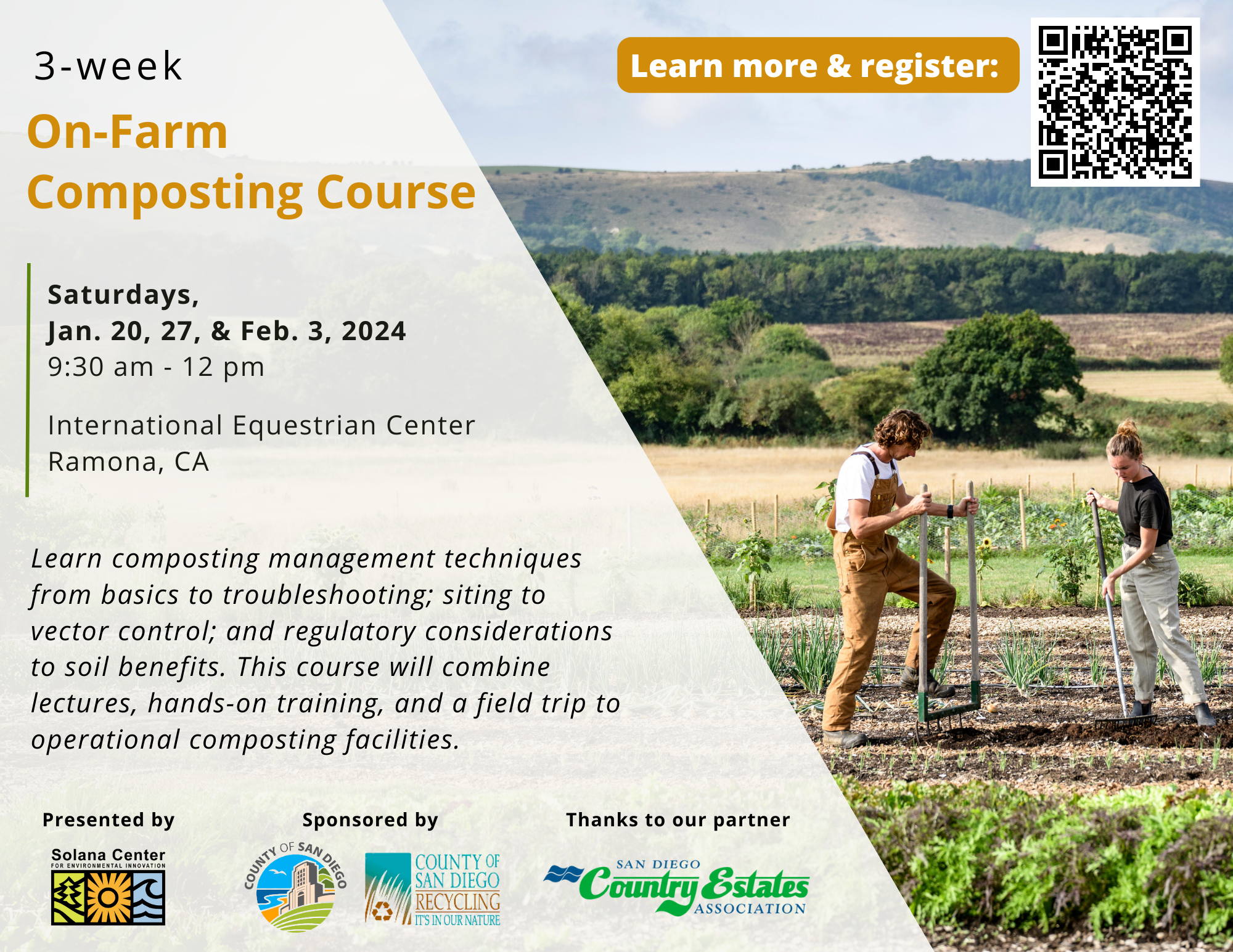 3-week

On-Farm Composting Course

Learn more & register:

Saturdays,
Jan. 20, 27, & Feb. 3, 2024
9:30 am - 12 pm

International Equestrian Center
Ramona, CA

Learn composting management techniques from basics to troubleshooting; siting to vector control; and regulatory considerations to soil benefits. This course will combine lectures, hands-on training, and a field trip to operational composting facilities.

Presented by

Solana Center
FOR ENVIRONMENTAL INNOVATION

Sponsored by

COUNTY OF SAN DIEGO

COUNTY OF SAN DIEGO RECYCLING IT'S IN OUR NATURE

Thanks to our partner

SAN DIEGO Country Estates ASSOCIATION